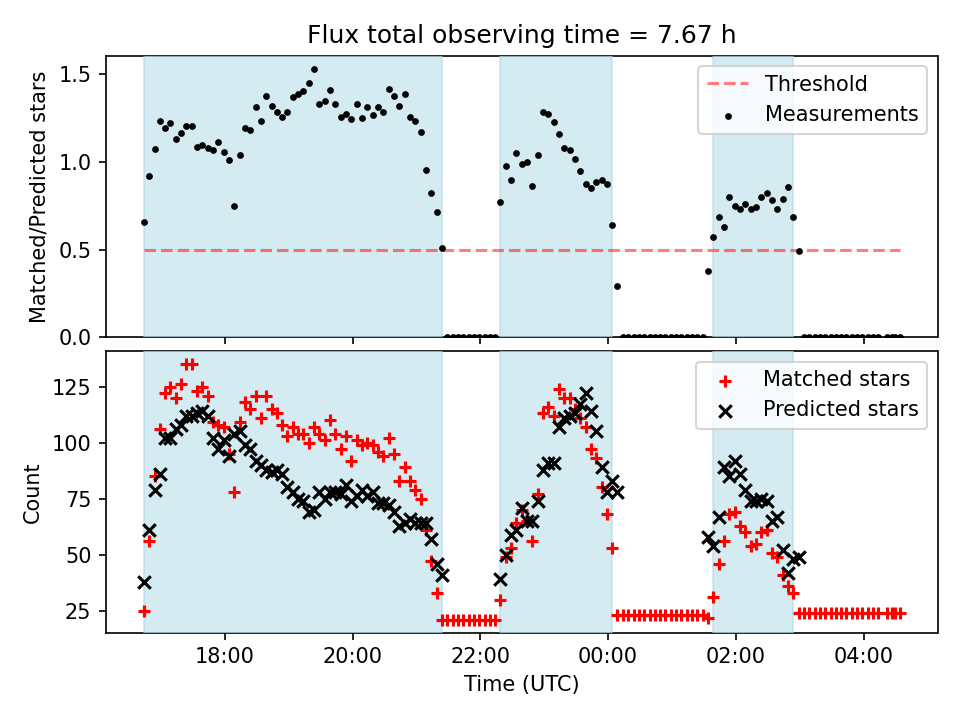 Flux total observing time = 7.67 h

Matched/Predicted stars

1.5
1.0
0.5
0.0

Threshold
Measurements

Count

125
100
75
50
25

Matched stars
Predicted stars

18:00
20:00
22:00
00:00
02:00
04:00

Time (UTC)